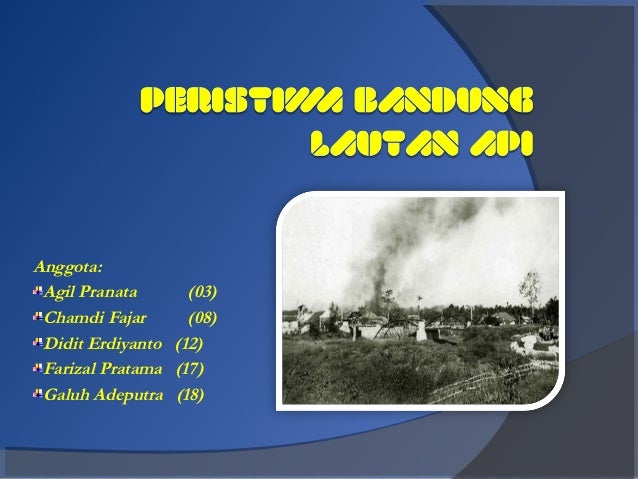 PERISTIWA BANDUNG LAUTAN API

Anggota:
Agil Pranata (03)
Chamdi Fajar (08)
Didit Erdiyanto (12)
Farizal Pratama (17)
Galuh Adeputra (18)